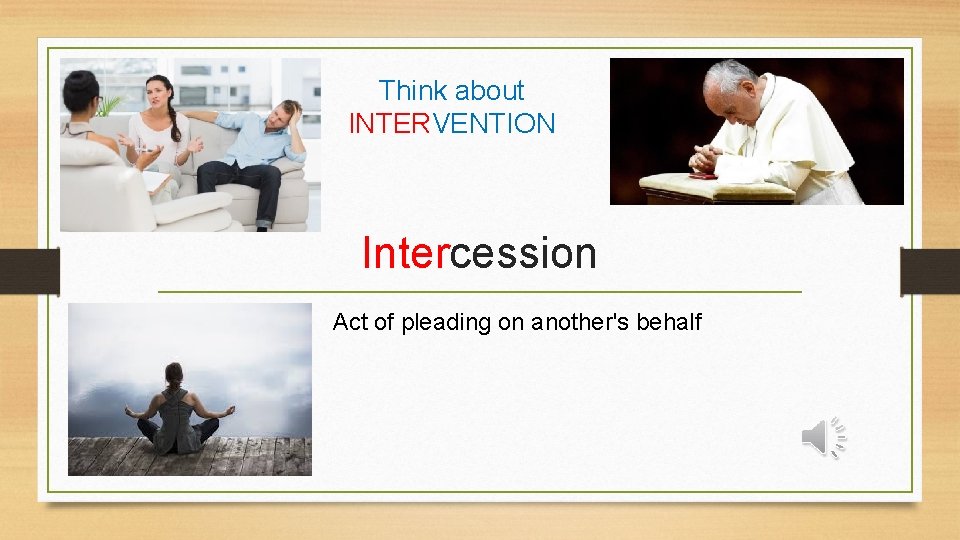 Think about
INTERVENTION

Intercession

Act of pleading on another's behalf